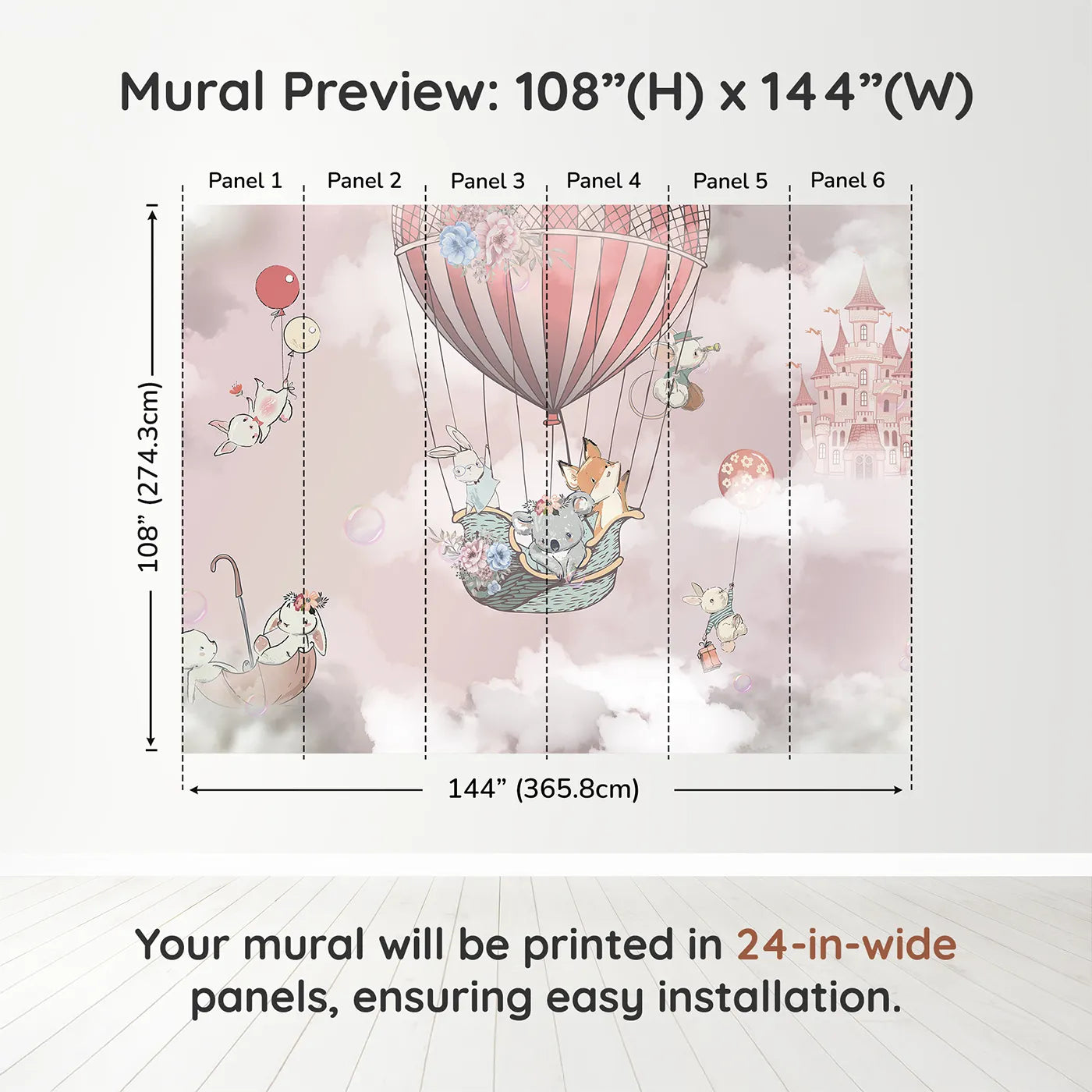 Mural Preview: 108”(H) x 144”(W)

Panel 1 Panel 2 Panel 3 Panel 4 Panel 5 Panel 6

108” (274.3cm)

144” (365.8cm)

Your mural will be printed in 24-in-wide panels, ensuring easy installation.